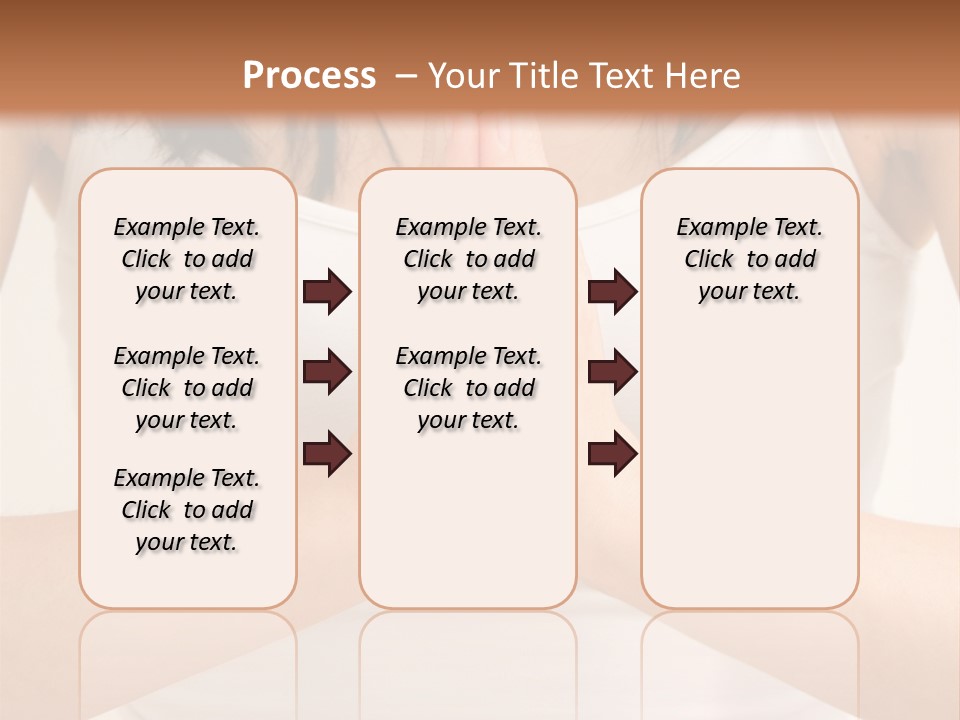 Process – Your Title Text Here

Example Text. Click to add your text.

Example Text. Click to add your text.

Example Text. Click to add your text.

Example Text. Click to add your text.

Example Text. Click to add your text.

Example Text. Click to add your text.